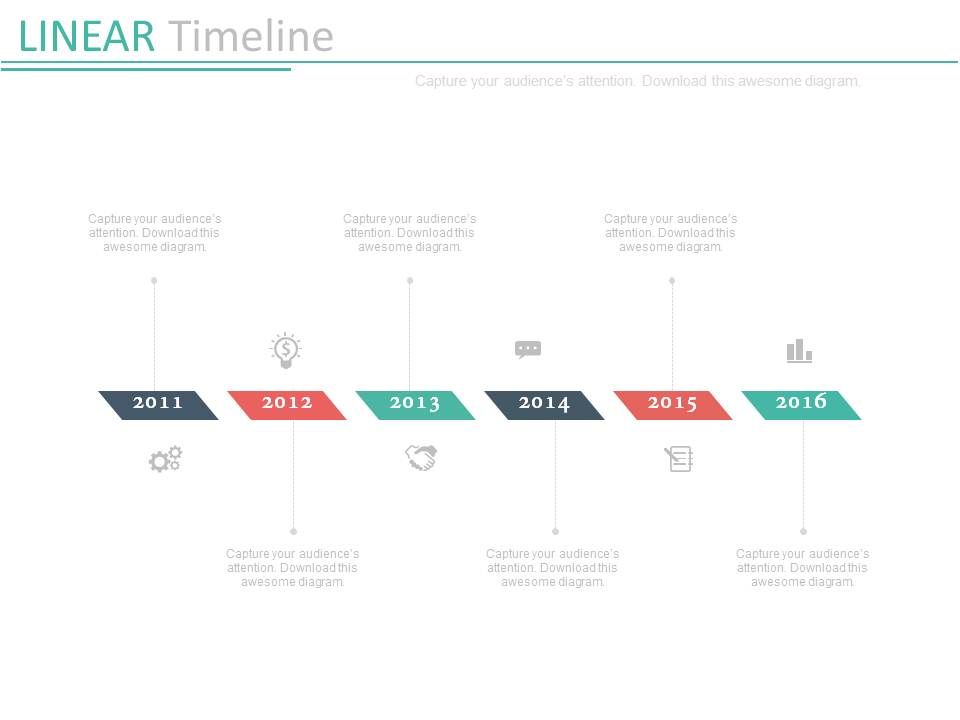 LINEAR Timeline

Capture your audience's attention. Download this awesome diagram.

Capture your audience's attention. Download this awesome diagram.

Capture your audience's attention. Download this awesome diagram.

Capture your audience's attention. Download this awesome diagram.

2011 2012 2013 2014 2015 2016

Capture your audience's attention. Download this awesome diagram.

Capture your audience's attention. Download this awesome diagram.

Capture your audience's attention. Download this awesome diagram.